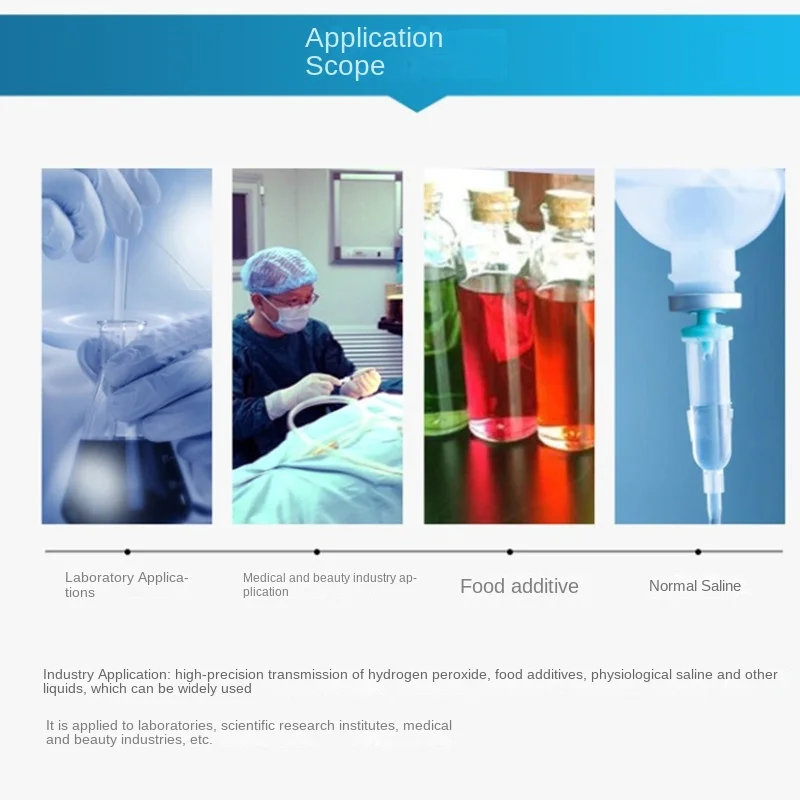 Application Scope

Laboratory Applications

Medical and beauty industry application

Food additive

Normal Saline

Industry Application: high-precision transmission of hydrogen peroxide, food additives, physiological saline and other liquids, which can be widely used

It is applied to laboratories, scientific research institutes, medical and beauty industries, etc.